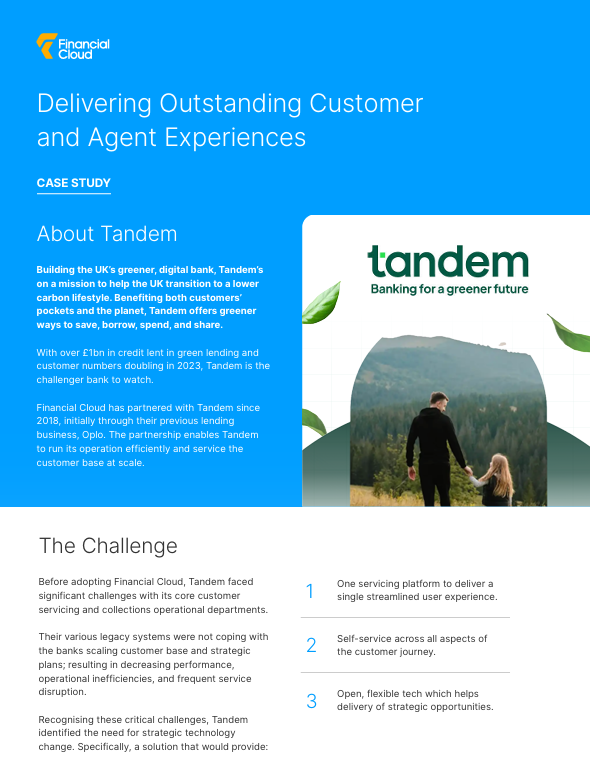 Financial Cloud

Delivering Outstanding Customer and Agent Experiences

CASE STUDY

About Tandem

Building the UK's greener, digital bank, Tandem's on a mission to help the UK transition to a lower carbon lifestyle. Benefiting both customers' pockets and the planet, Tandem offers greener ways to save, borrow, spend, and share.

With over £1bn in credit lent in green lending and customer numbers doubling in 2023, Tandem is the challenger bank to watch.

Financial Cloud has partnered with Tandem since 2018, initially through their previous lending business, Oplo. The partnership enables Tandem to run its operation efficiently and service the customer base at scale.

tandem
Banking for a greener future

The Challenge

Before adopting Financial Cloud, Tandem faced significant challenges with its core customer servicing and collections operational departments.

Their various legacy systems were not coping with the banks scaling customer base and strategic plans; resulting in decreasing performance, operational inefficiencies, and frequent service disruption.

Recognising these critical challenges, Tandem identified the need for strategic technology change. Specifically, a solution that would provide:

1 One servicing platform to deliver a single streamlined user experience.

2 Self-service across all aspects of the customer journey.

3 Open, flexible tech which helps delivery of strategic opportunities.